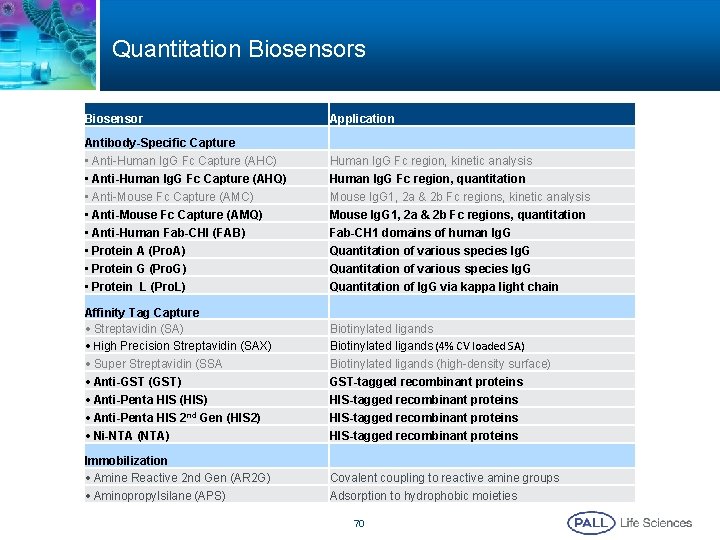 Quantitation Biosensors

| Biosensor | Application |
|---|---|
| Antibody-Specific Capture | |
| • Anti-Human IgG Fc Capture (AHC) | Human IgG Fc region, kinetic analysis |
| • Anti-Human IgG Fc Capture (AHQ) | Human IgG Fc region, quantitation |
| • Anti-Mouse Fc Capture (AMC) | Mouse IgG1, 2a & 2b Fc regions, kinetic analysis |
| • Anti-Mouse Fc Capture (AMQ) | Mouse IgG1, 2a & 2b Fc regions, quantitation |
| • Anti-Human Fab-CHI (FAB) | Fab-CH1 domains of human IgG |
| • Protein A (ProA) | Quantitation of various species IgG |
| • Protein G (ProG) | Quantitation of various species IgG |
| • Protein L (ProL) | Quantitation of IgG via kappa light chain |
| Affinity Tag Capture | |
| • Streptavidin (SA) | Biotinylated ligands |
| • High Precision Streptavidin (SAX) | Biotinylated ligands (4% CV loaded SA) |
| • Super Streptavidin (SSA | Biotinylated ligands (high-density surface) |
| • Anti-GST (GST) | GST-tagged recombinant proteins |
| • Anti-Penta HIS (HIS) | HIS-tagged recombinant proteins |
| • Anti-Penta HIS 2$^{nd}$ Gen (HIS2) | HIS-tagged recombinant proteins |
| • Ni-NTA (NTA) | HIS-tagged recombinant proteins |
| Immobilization | |
| • Amine Reactive 2nd Gen (AR2G) | Covalent coupling to reactive amine groups |
| • Aminopropylsilane (APS) | Adsorption to hydrophobic moieties |

70

PALL Life Sciences